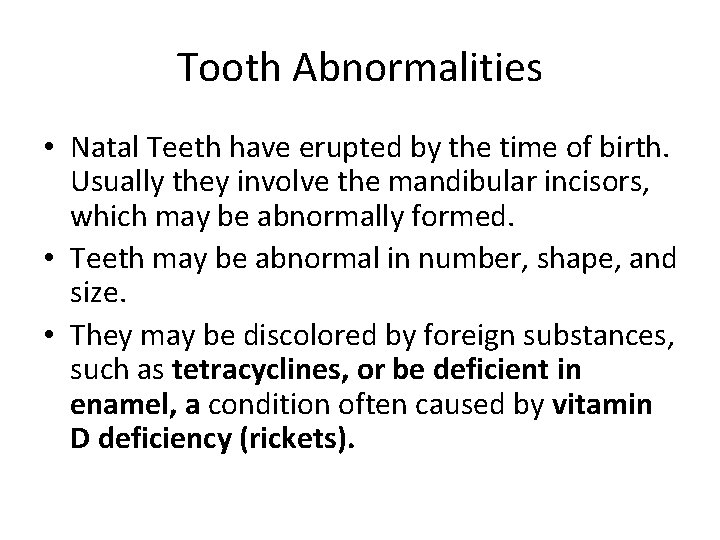 Tooth Abnormalities

• Natal Teeth have erupted by the time of birth. Usually they involve the mandibular incisors, which may be abnormally formed.

• Teeth may be abnormal in number, shape, and size.

• They may be discolored by foreign substances, such as tetracyclines, or be deficient in enamel, a condition often caused by vitamin D deficiency (rickets).